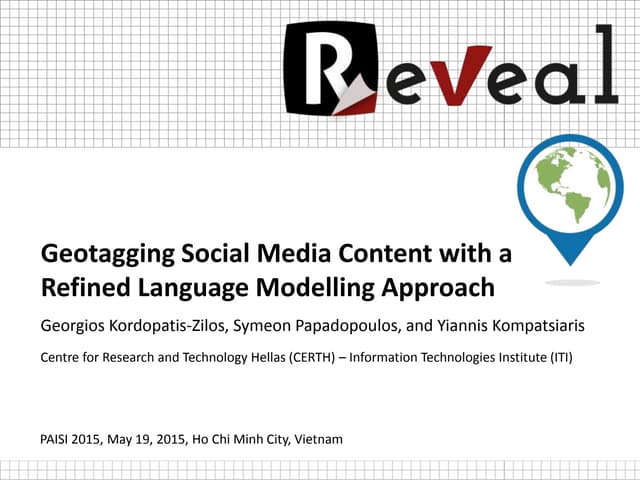 ReVeal

Geotagging Social Media Content with a Refined Language Modelling Approach

Georgios Kordopatis-Zilos, Symeon Papadopoulos, and Yiannis Kompatsiaris

Centre for Research and Technology Hellas (CERTH) – Information Technologies Institute (ITI)

PAISI 2015, May 19, 2015, Ho Chi Minh City, Vietnam